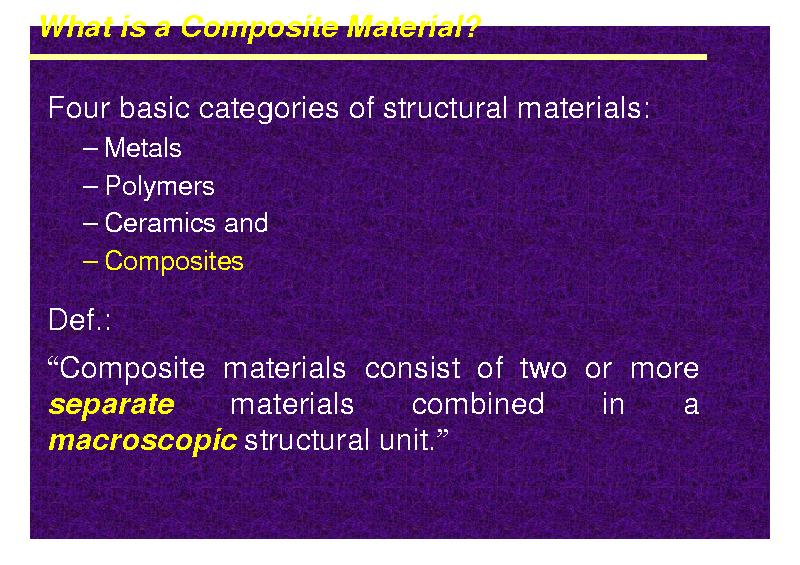 What is a Composite Material?

Four basic categories of structural materials:

– Metals
– Polymers
– Ceramics and
– Composites

Def.:

“Composite materials consist of two or more separate materials combined in a macroscopic structural unit.”